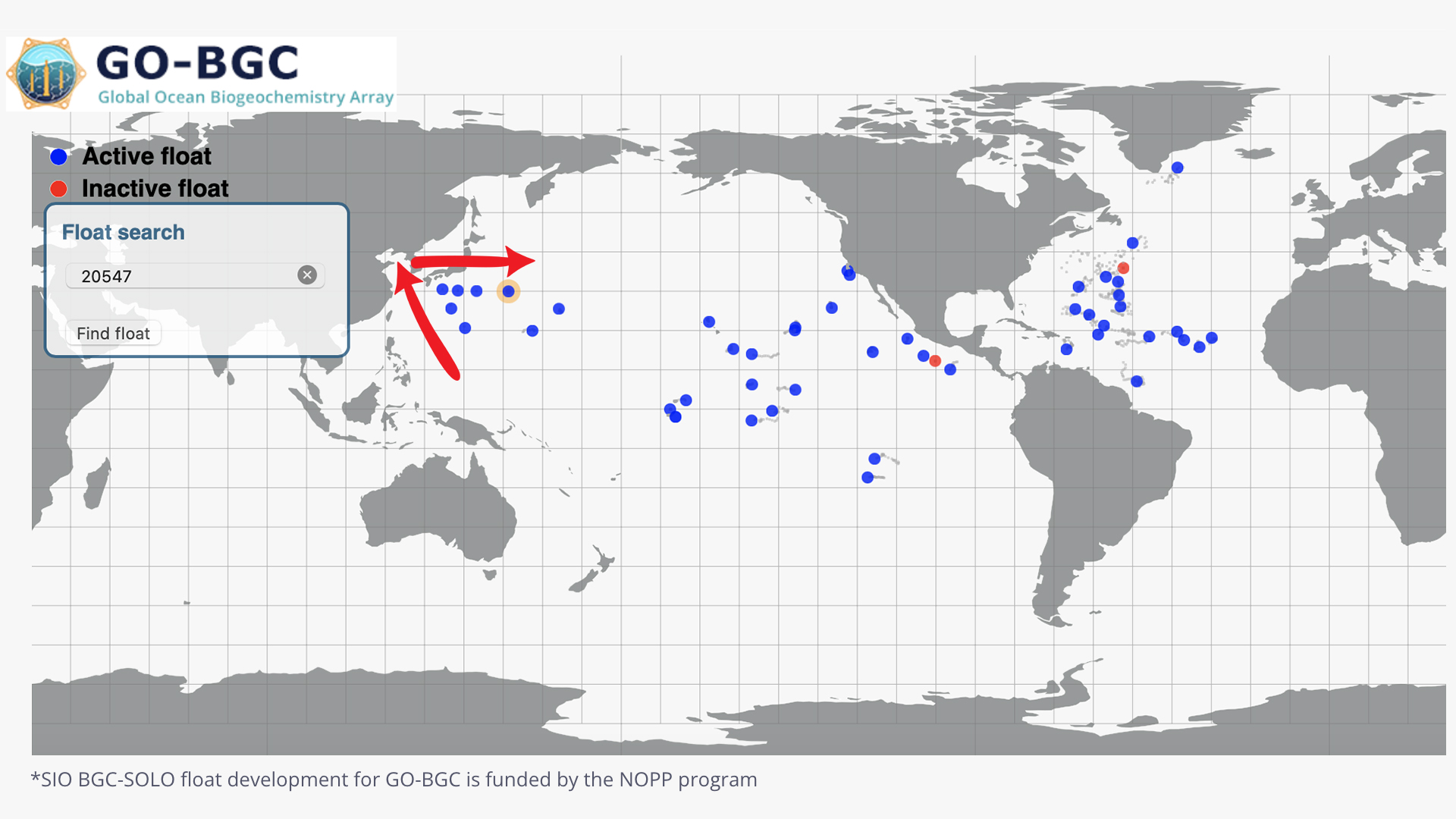 GO-BGC
Global Ocean Biogeochemistry Array

Active float
Inactive float

Float search
20547
Find float

*SIO BGC-SOLO float development for GO-BGC is funded by the NOPP program